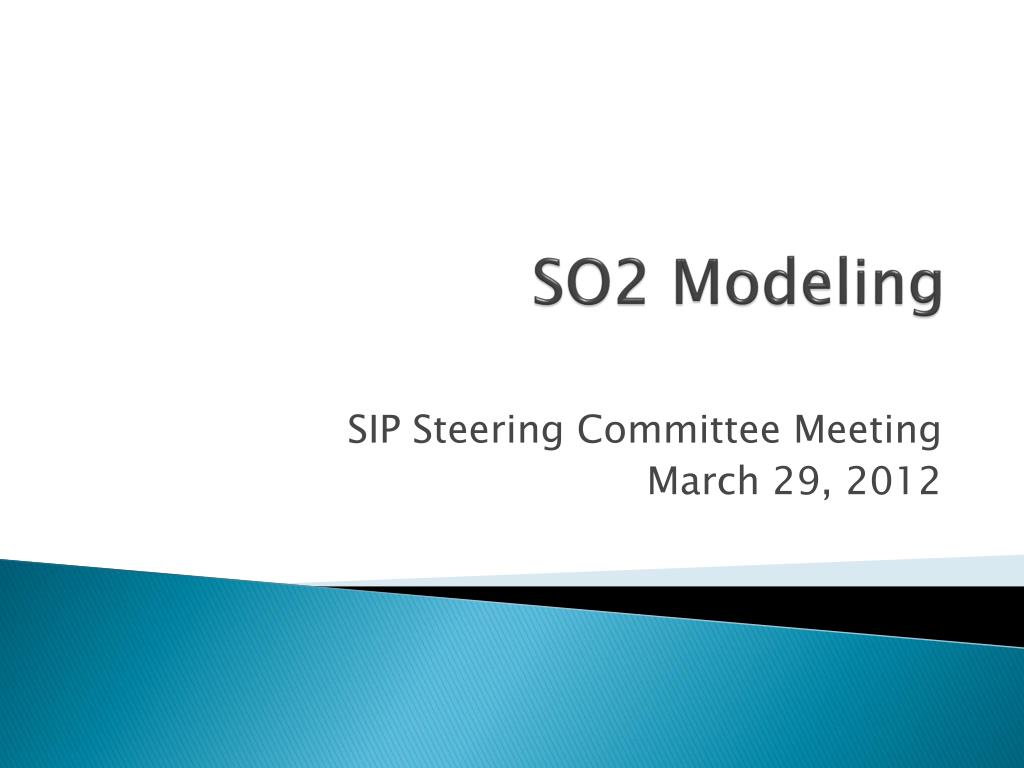 SO2 Modeling

SIP Steering Committee Meeting
March 29, 2012